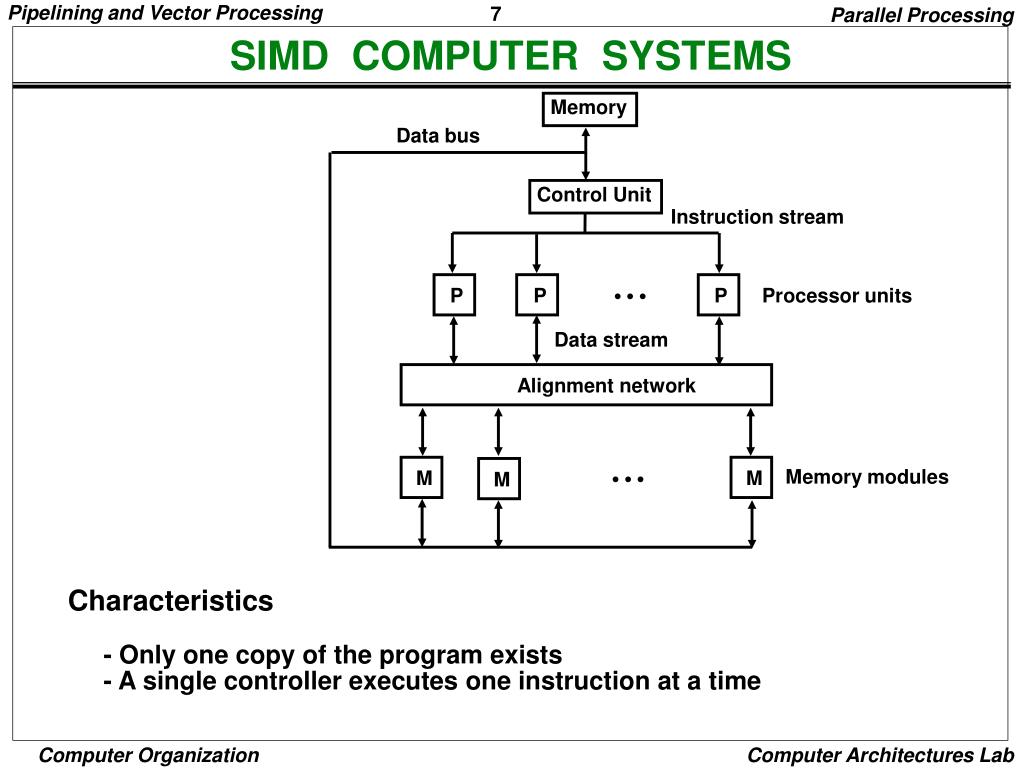 Pipelining and Vector Processing
7
Parallel Processing

SIMD COMPUTER SYSTEMS

Memory
Data bus
Control Unit
Instruction stream
P
P
• • •
P
Processor units
Data stream
Alignment network
M
M
• • •
M
Memory modules

Characteristics

- Only one copy of the program exists
- A single controller executes one instruction at a time

Computer Organization
Computer Architectures Lab